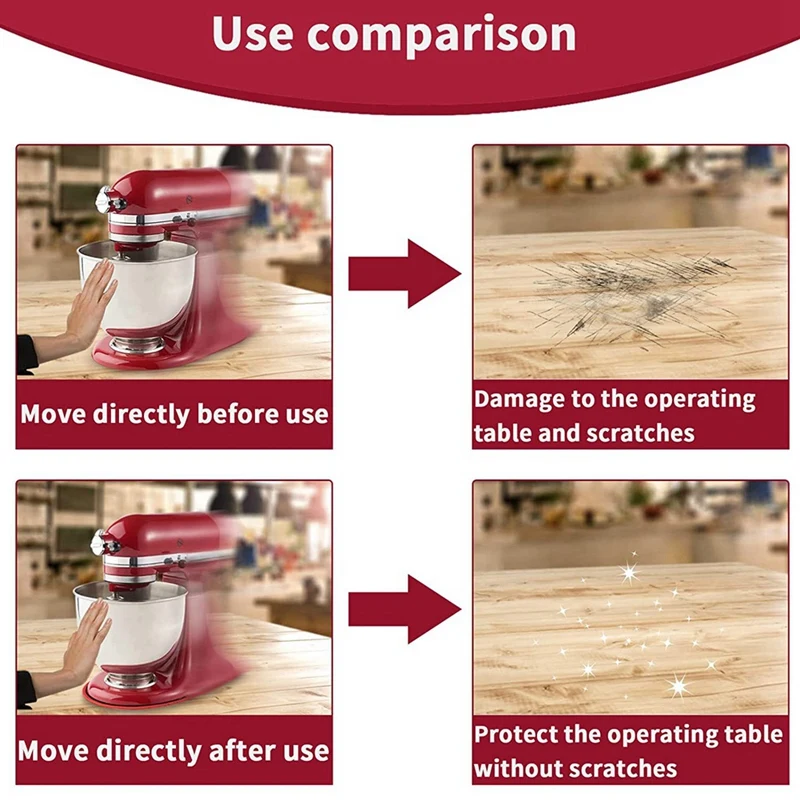 Use comparison

Move directly before use

Damage to the operating table and scratches

Move directly after use

Protect the operating table without scratches